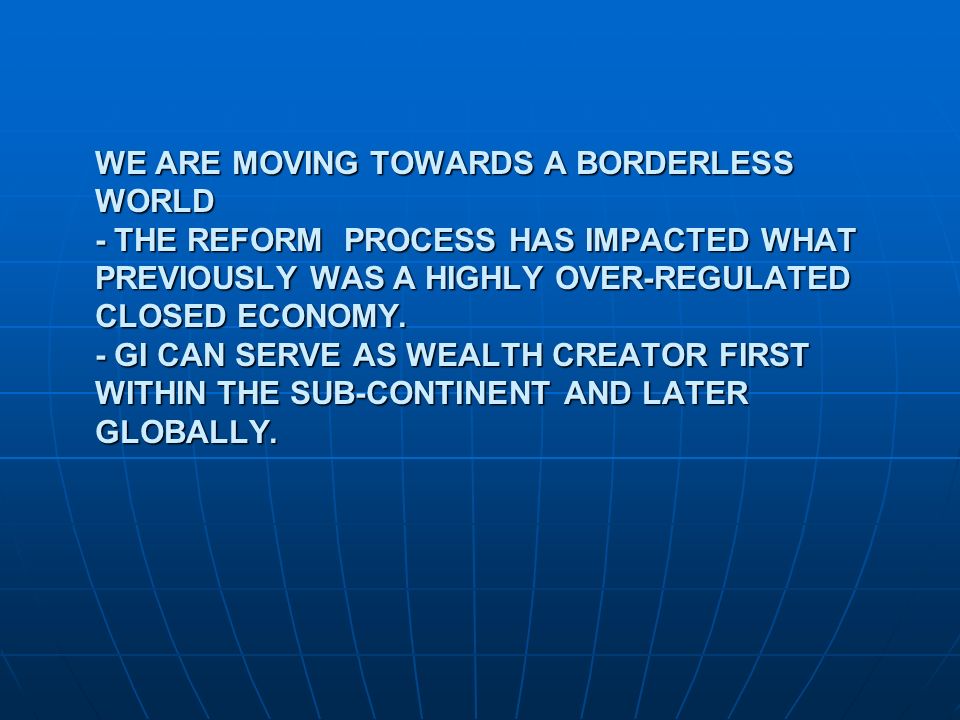 WE ARE MOVING TOWARDS A BORDERLESS WORLD
- THE REFORM PROCESS HAS IMPACTED WHAT PREVIOUSLY WAS A HIGHLY OVER-REGULATED CLOSED ECONOMY.
- GI CAN SERVE AS WEALTH CREATOR FIRST WITHIN THE SUB-CONTINENT AND LATER GLOBALLY.